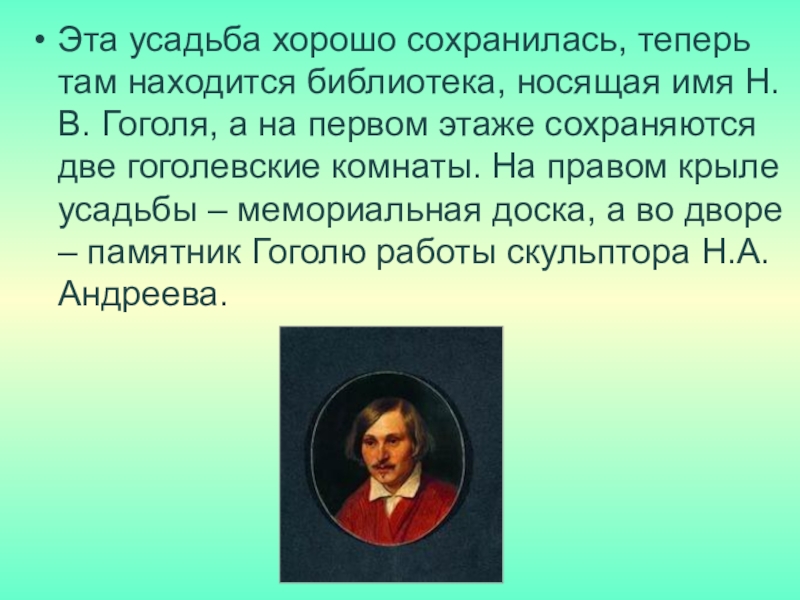 • Эта усадьба хорошо сохранилась, теперь там находится библиотека, носящая имя Н. В. Гоголя, а на первом этаже сохраняются две гоголевские комнаты. На правом крыле усадьбы – мемориальная доска, а во дворе – памятник Гоголю работы скульптора Н.А. Андреева.